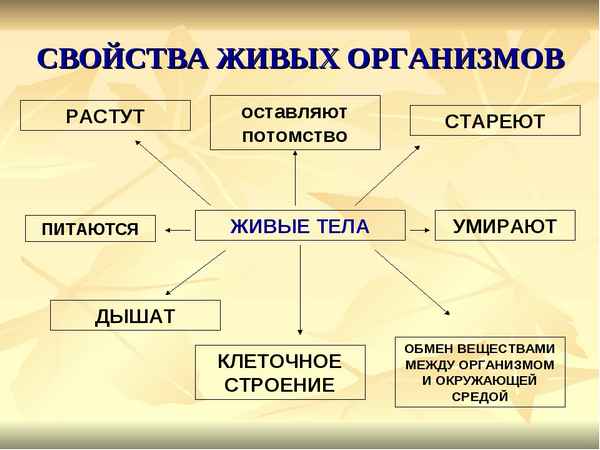 СВОЙСТВА ЖИВЫХ ОРГАНИЗМОВ

РАСТУТ

оставляют потомство

СТАРЕЮТ

ПИТАЮТСЯ

ЖИВЫЕ ТЕЛА

УМИРАЮТ

ДЫШАТ

КЛЕТОЧНОЕ СТРОЕНИЕ

ОБМЕН ВЕЩЕСТВАМИ МЕЖДУ ОРГАНИЗМОМ И ОКРУЖАЮЩЕЙ СРЕДОЙ